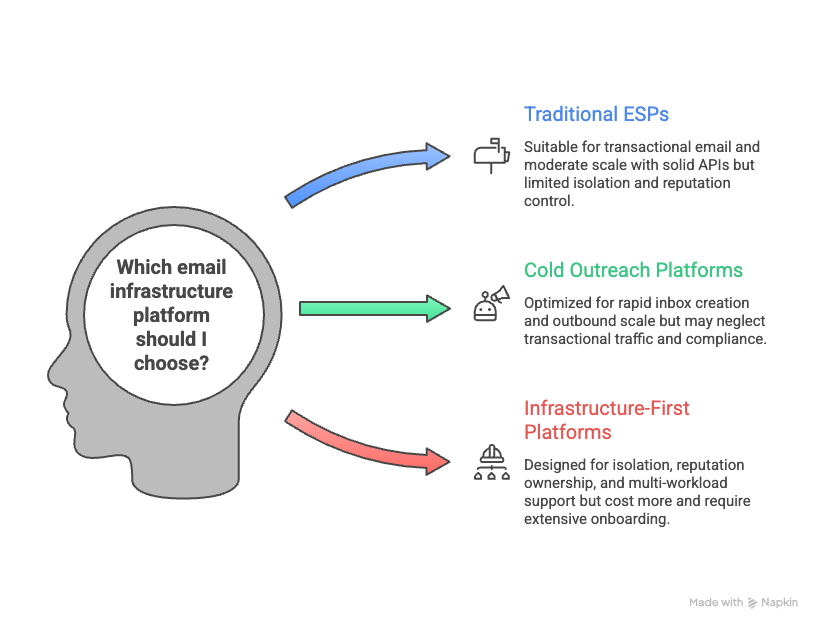 Which email infrastructure platform should I choose?

Traditional ESPs

Suitable for transactional email and moderate scale with solid APIs but limited isolation and reputation control.

Cold Outreach Platforms

Optimized for rapid inbox creation and outbound scale but may neglect transactional traffic and compliance.

Infrastructure-First Platforms

Designed for isolation, reputation ownership, and multi-workload support but cost more and require extensive onboarding.

Made with Napkin